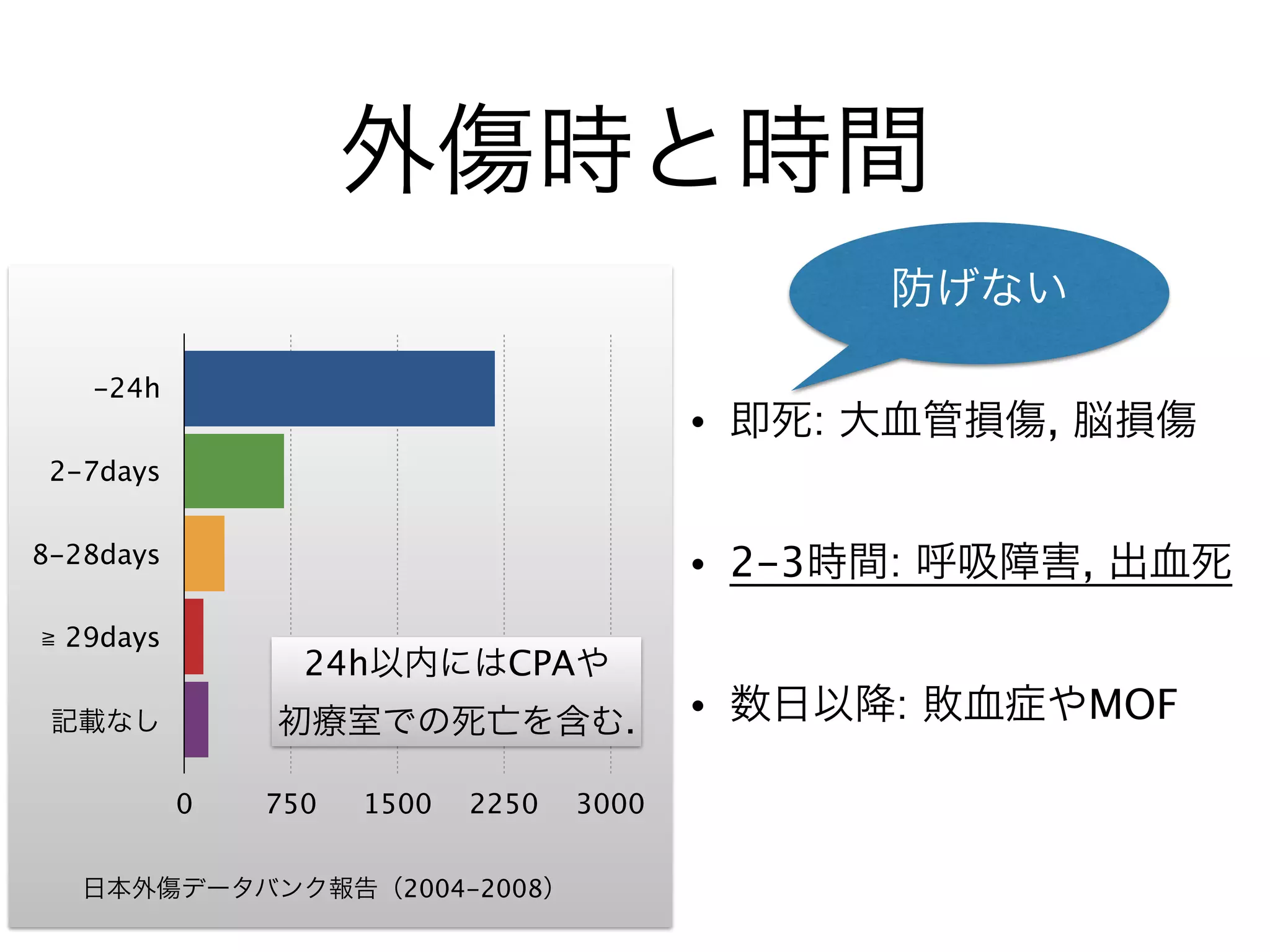 外傷時と時間

-24h
2-7days
8-28days
≧ 29days
記載なし

24h以内にはCPAや初療室での死亡を含む.

0
750
1500
2250
3000

日本外傷データバンク報告（2004-2008）

防げない

• 即死: 大血管損傷, 脳損傷

• 2-3時間: 呼吸障害, 出血死

• 数日以降: 敗血症やMOF